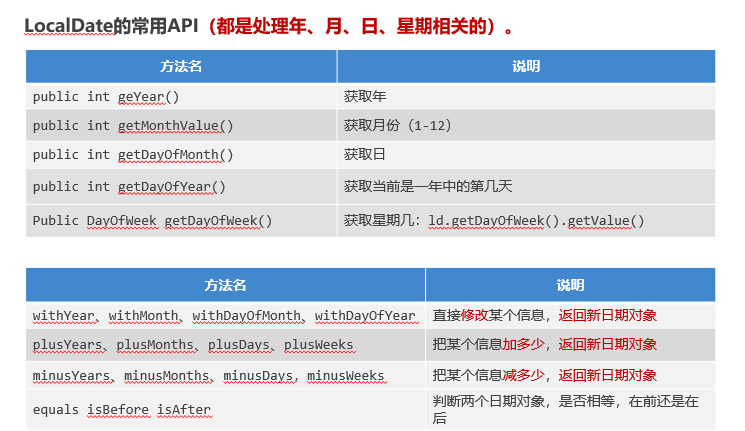 LocalDate的常用API（都是处理年、月、日、星期相关的）。

| 方法名 | 说明 |
|---|---|
| public int geYear() | 获取年 |
| public int getMonthValue() | 获取月份（1-12） |
| public int getDayOfMonth() | 获取日 |
| public int getDayOfYear() | 获取当前是一年中的第几天 |
| Public DayOfWeek getDayOfWeek() | 获取星期几：ld.getDayOfWeek().getValue() |

| 方法名 | 说明 |
|---|---|
| withYear、withMonth、withDayOfMonth、withDayOfYear | 直接修改某个信息，返回新日期对象 |
| plusYears、plusMonths、plusDays、plusWeeks | 把某个信息加多少，返回新日期对象 |
| minusYears、minusMonths、minusDays，minusWeeks | 把某个信息减多少，返回新日期对象 |
| equals isBefore isAfter | 判断两个日期对象，是否相等，在前还是在后 |